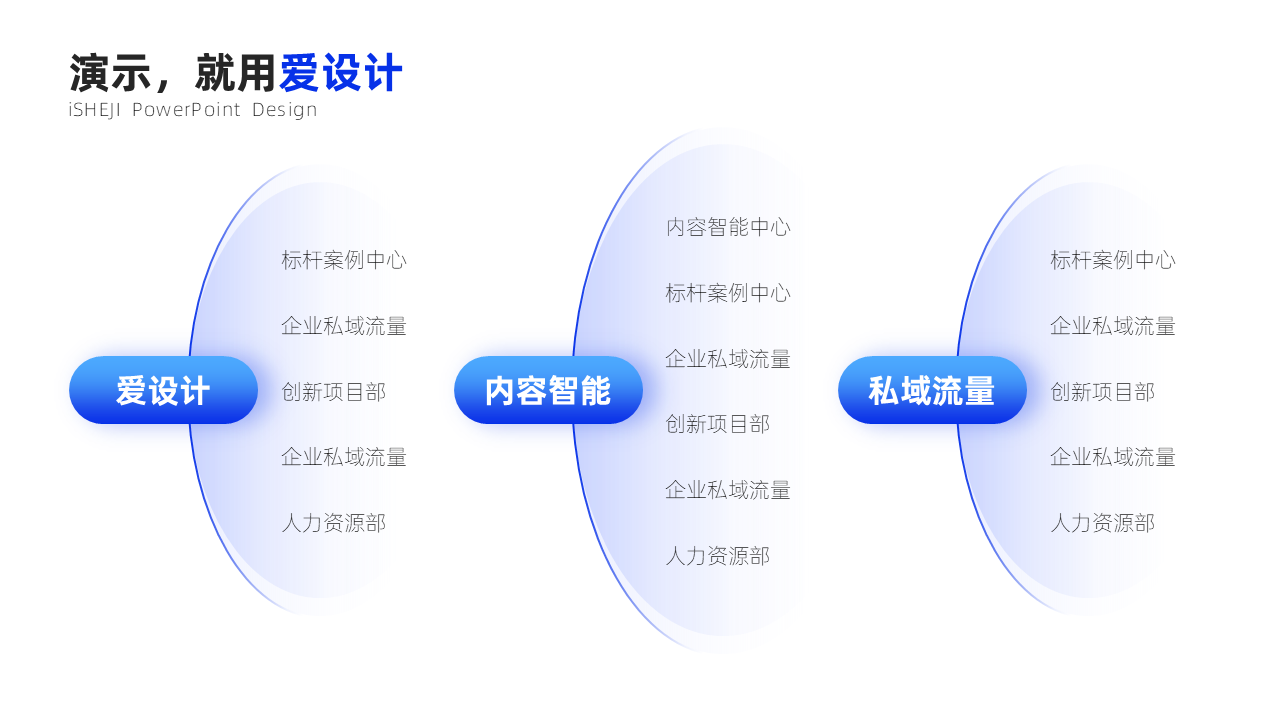 演示，就用爱设计
iSHEJI PowerPoint Design

爱设计

标杆案例中心
企业私域流量
创新项目部
企业私域流量
人力资源部

内容智能

内容智能中心
标杆案例中心
企业私域流量
创新项目部
企业私域流量
人力资源部

私域流量

标杆案例中心
企业私域流量
创新项目部
企业私域流量
人力资源部